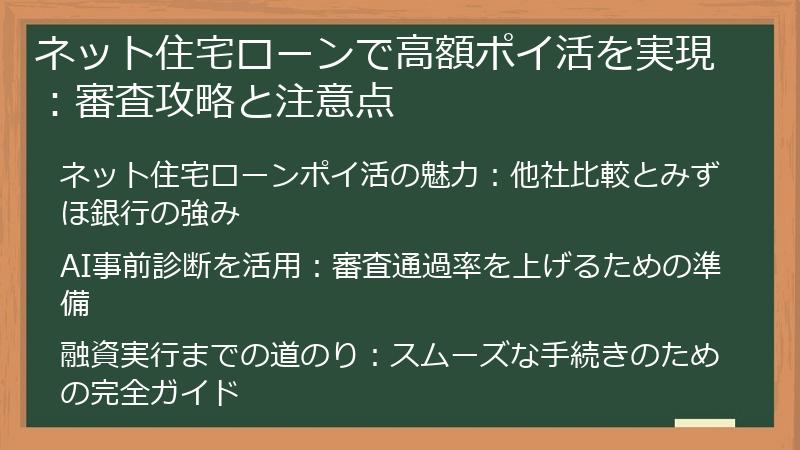 ネット住宅ローンで高額ポイ活を実現：審査攻略と注意点

ネット住宅ローンポイ活の魅力：他社比較とみずほ銀行の強み

AI事前診断を活用：審査通過率を上げるための準備

融資実行までの道のり：スムーズな手続きのための完全ガイド